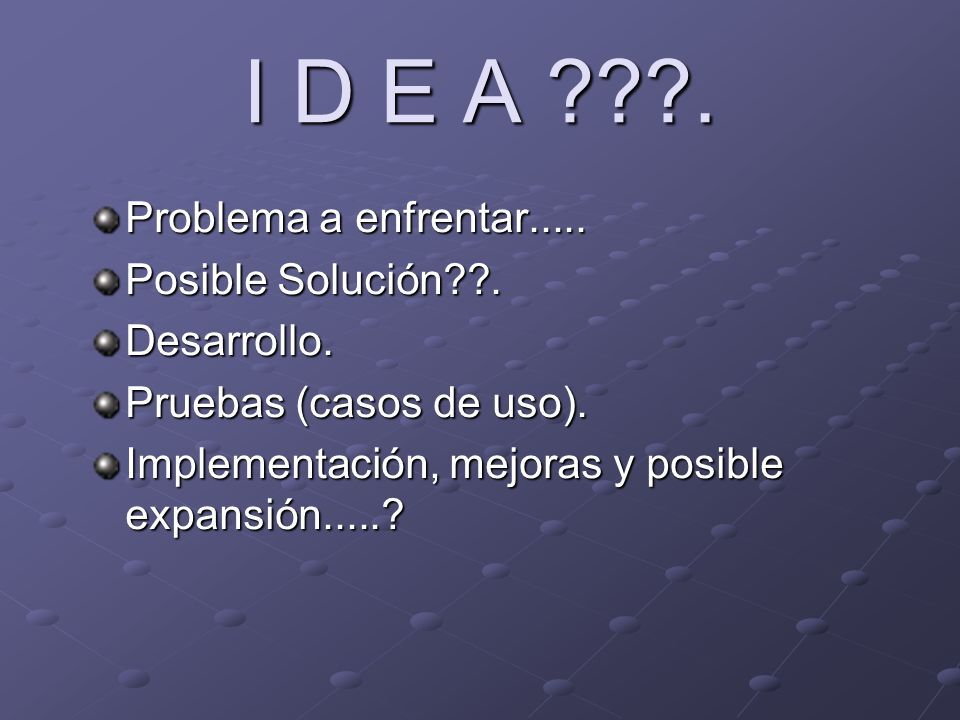 I D E A ???.

Problema a enfrentar.....
Posible Solución??.
Desarrollo.
Pruebas (casos de uso).
Implementación, mejoras y posible expansión.....?